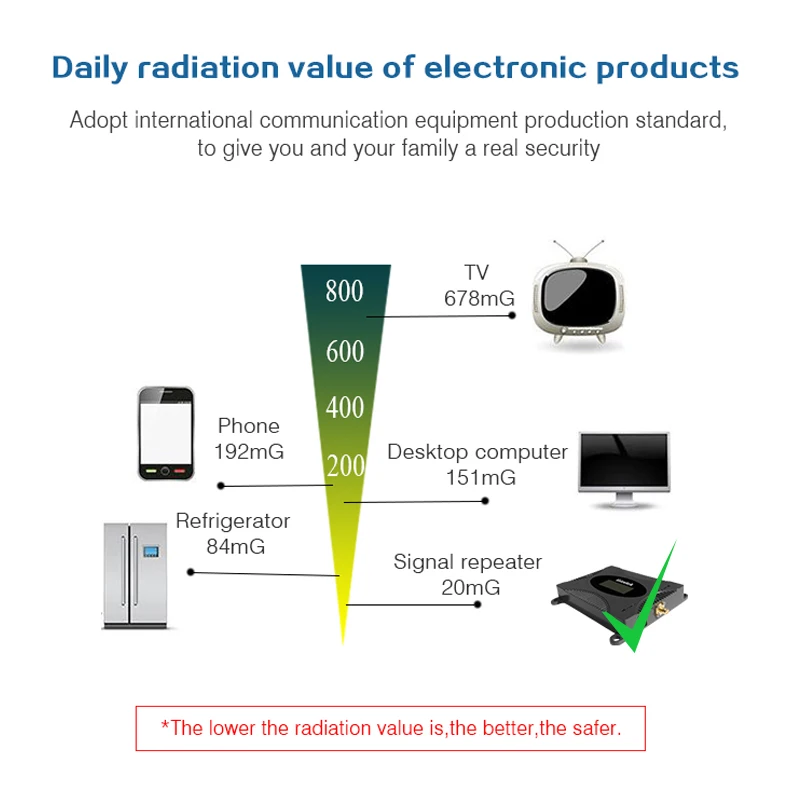 Daily radiation value of electronic products

Adopt international communication equipment production standard, to give you and your family a real security

800
600
400
200

TV
678mG

Phone
192mG

Desktop computer
151mG

Refrigerator
84mG

Signal repeater
20mG

*The lower the radiation value is,the better,the safer.